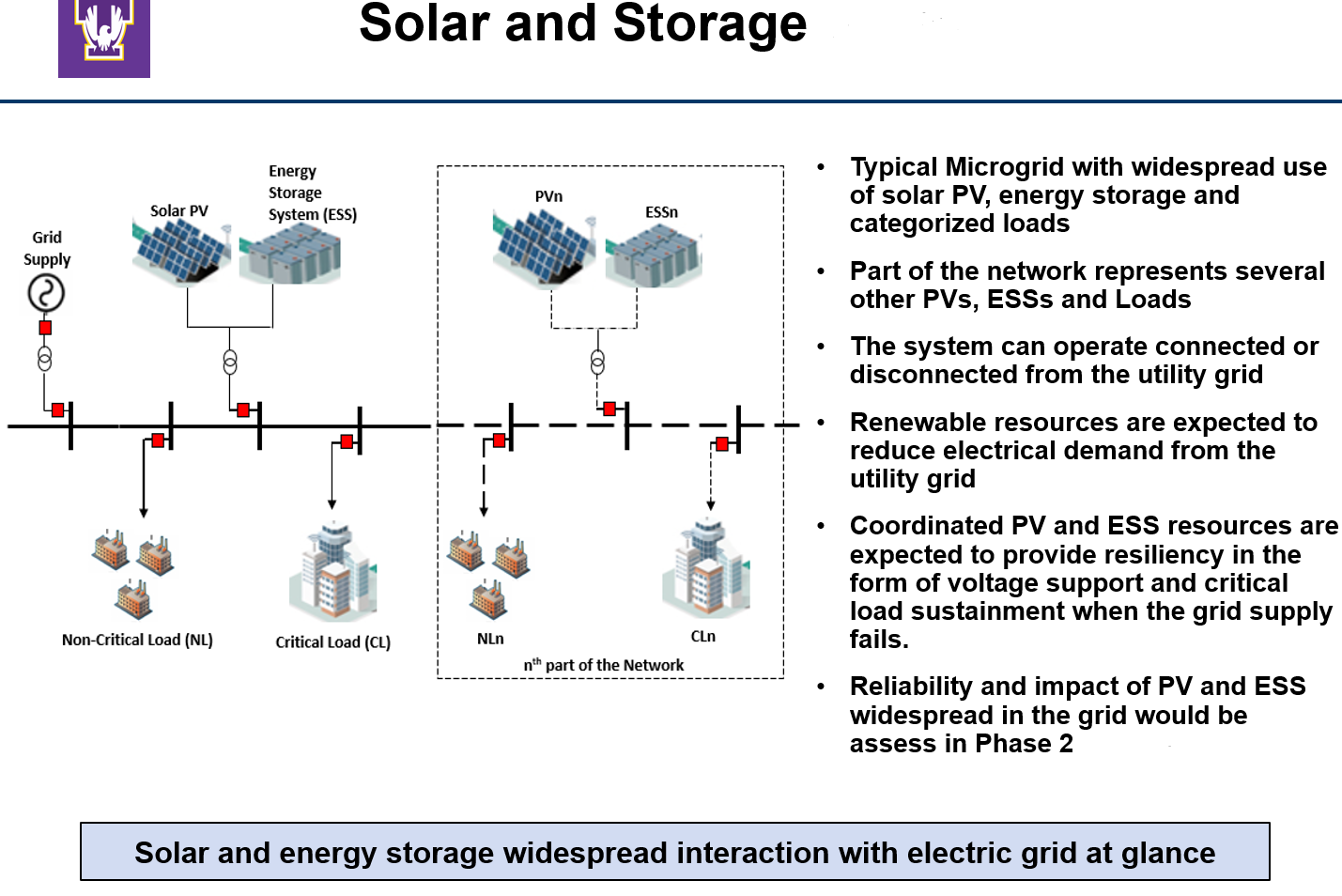 Solar and Storage

Grid Supply

Solar PV

Energy Storage System (ESS)

PVn

ESSn

Non-Critical Load (NL)

Critical Load (CL)

NLn

CLn

$n^{th}$ part of the Network

• Typical Microgrid with widespread use of solar PV, energy storage and categorized loads

• Part of the network represents several other PVs, ESSs and Loads

• The system can operate connected or disconnected from the utility grid

• Renewable resources are expected to reduce electrical demand from the utility grid

• Coordinated PV and ESS resources are expected to provide resiliency in the form of voltage support and critical load sustainment when the grid supply fails.

• Reliability and impact of PV and ESS widespread in the grid would be assess in Phase 2

Solar and energy storage widespread interaction with electric grid at glance